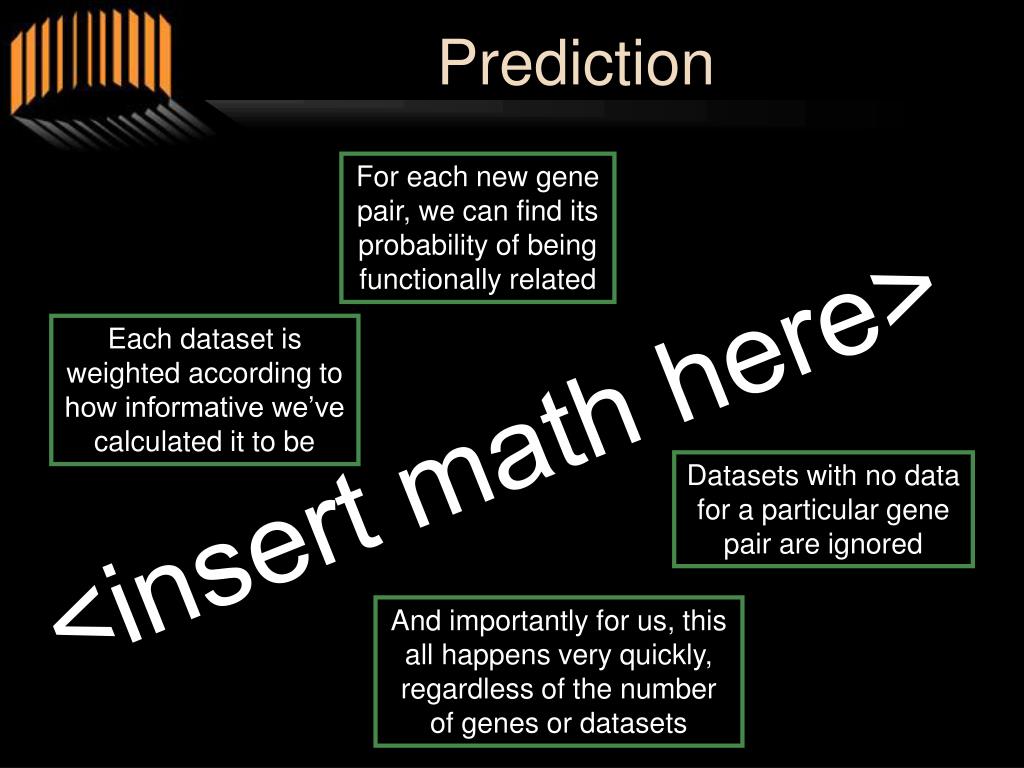 Prediction

For each new gene pair, we can find its probability of being functionally related

Each dataset is weighted according to how informative we've calculated it to be

<insert math here>

Datasets with no data for a particular gene pair are ignored

And importantly for us, this all happens very quickly, regardless of the number of genes or datasets